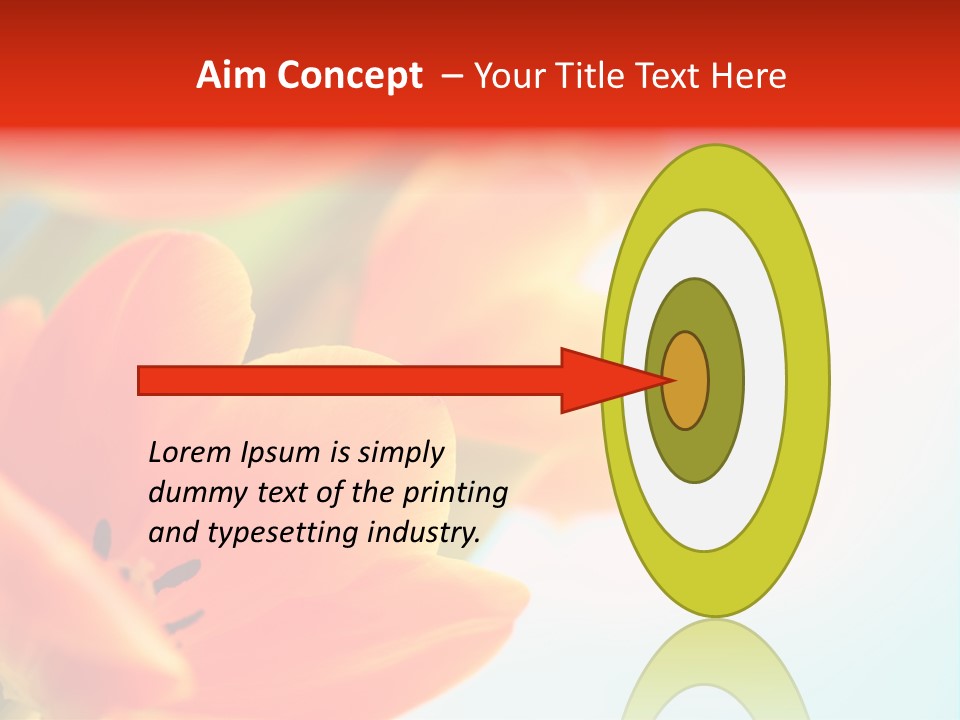 Aim Concept – Your Title Text Here

Lorem Ipsum is simply dummy text of the printing and typesetting industry.